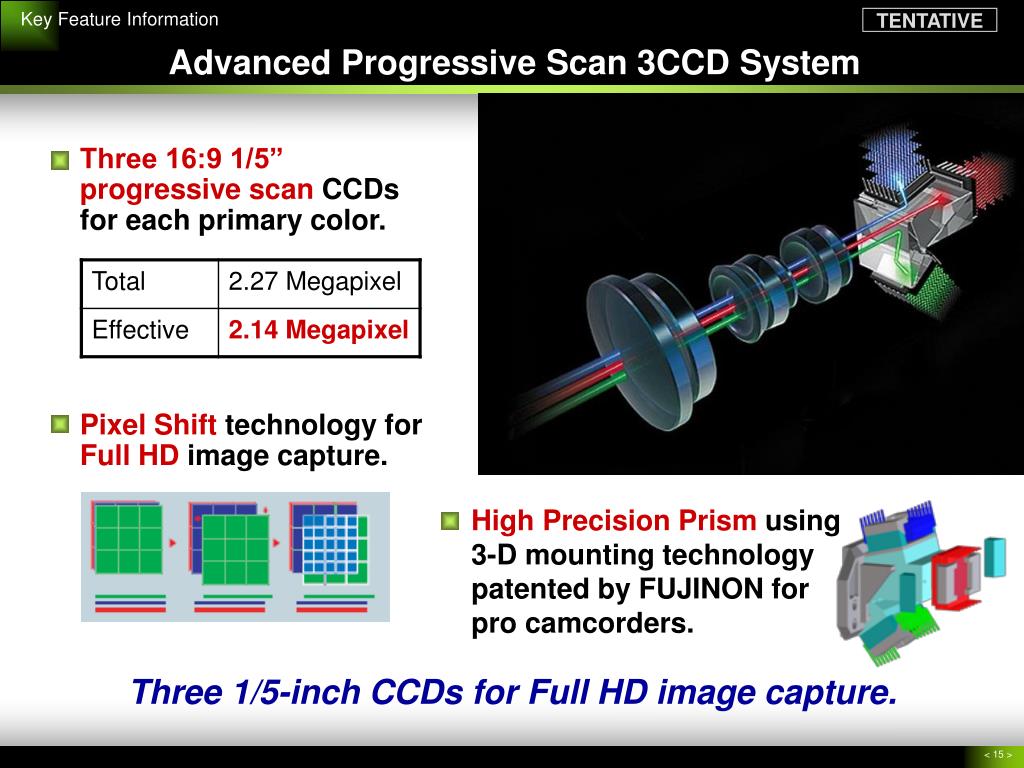 Key Feature Information

TENTATIVE

Advanced Progressive Scan 3CCD System

Three 16:9 1/5” progressive scan CCDs for each primary color.

| Total | 2.27 Megapixel |
|---|---|
| Effective | 2.14 Megapixel |

Pixel Shift technology for Full HD image capture.

High Precision Prism using 3-D mounting technology patented by FUJINON for pro camcorders.

Three 1/5-inch CCDs for Full HD image capture.

< 15 >